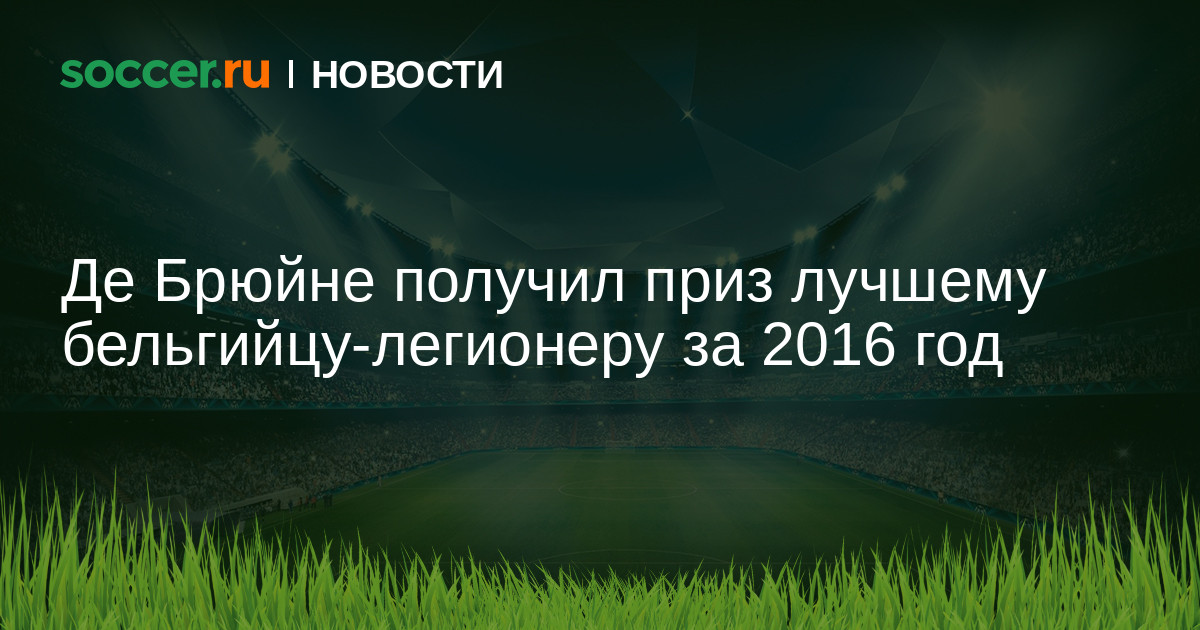 soccer.ru | НОВОСТИ

Де Брюйне получил приз лучшему бельгийцу-легионеру за 2016 год